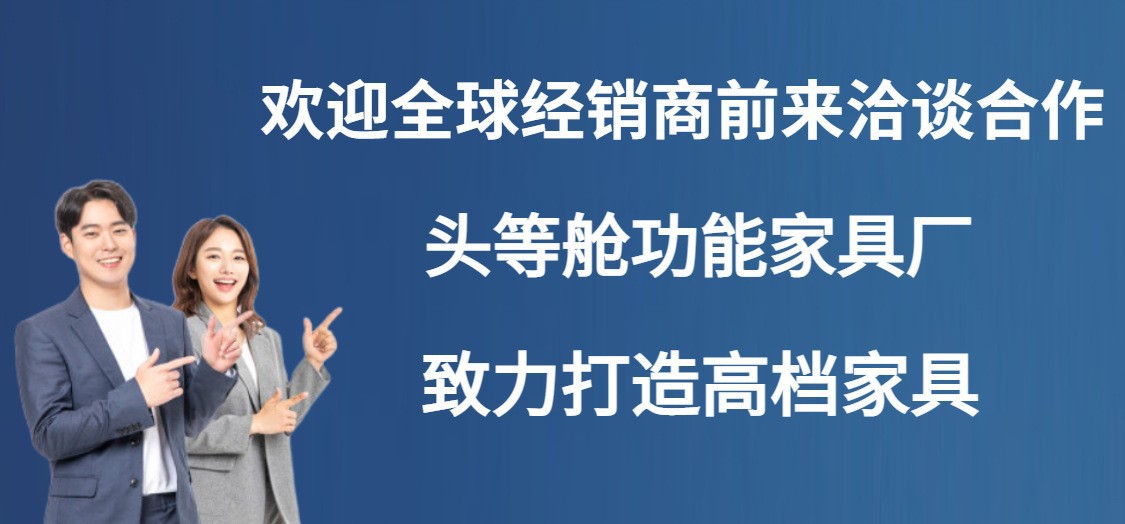 欢迎全球经销商前来洽谈合作

头等舱功能家具厂

致力打造高档家具